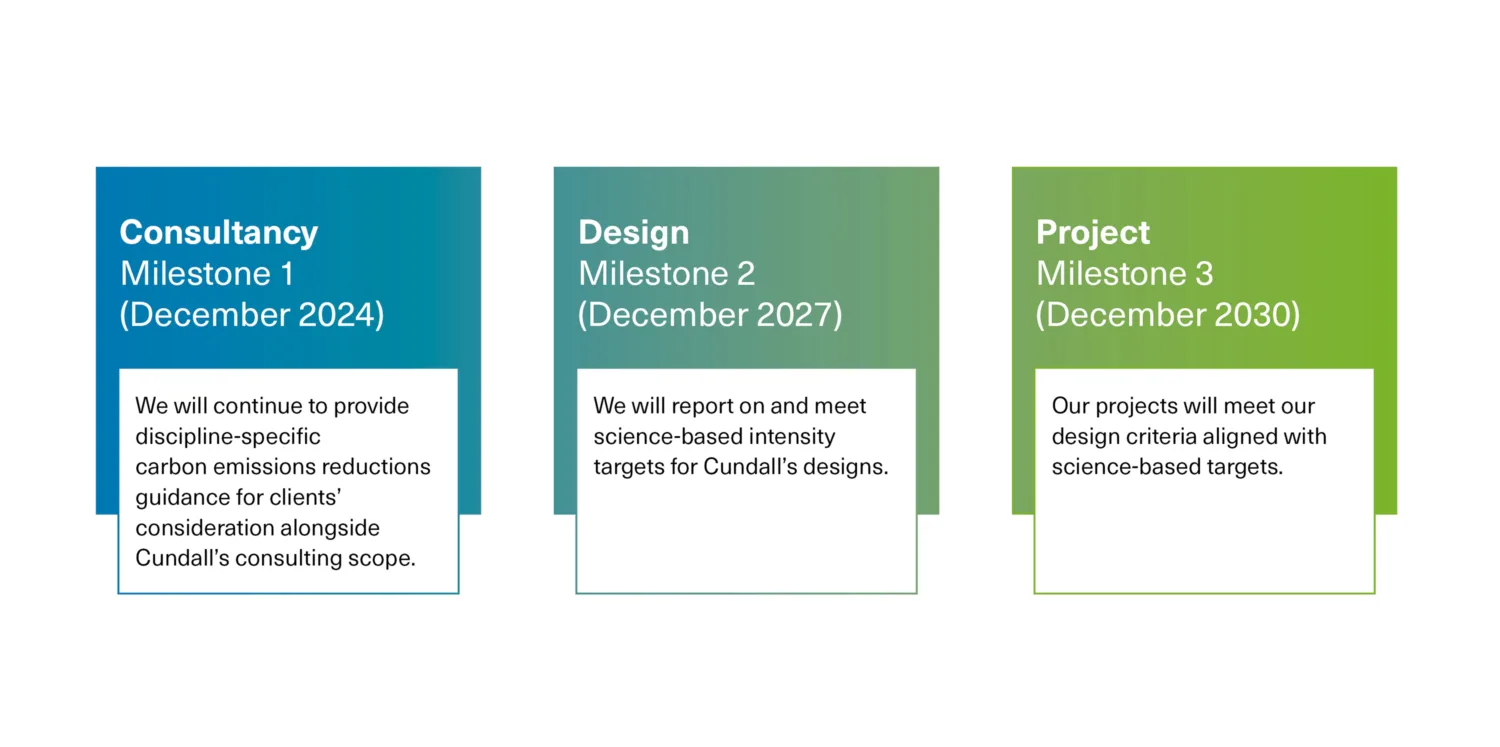 Consultancy
Milestone 1
(December 2024)

We will continue to provide discipline-specific carbon emissions reductions guidance for clients' consideration alongside Cundall's consulting scope.

Design
Milestone 2
(December 2027)

We will report on and meet science-based intensity targets for Cundall's designs.

Project
Milestone 3
(December 2030)

Our projects will meet our design criteria aligned with science-based targets.